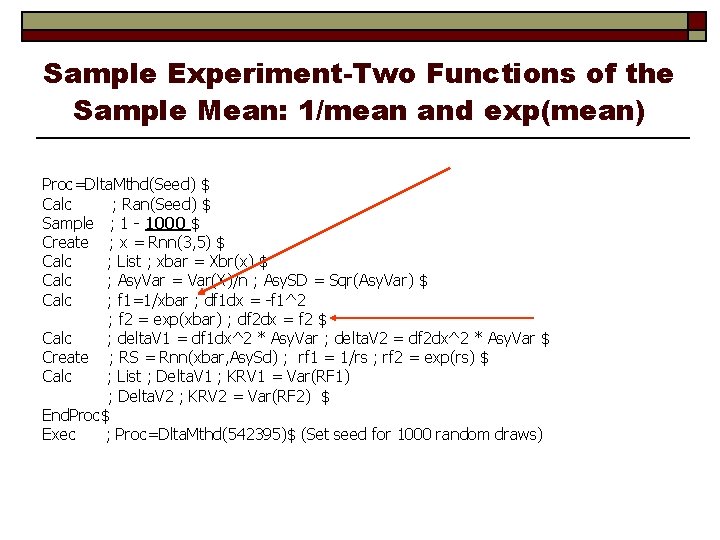 Sample Experiment-Two Functions of the Sample Mean: 1/mean and exp(mean)

Proc=DltaMthd(Seed) $
Calc ; Ran(Seed) $
Sample ; 1 - 1000 $
Create ; x = Rnn(3,5) $
Calc ; List ; xbar = Xbr(x) $
Calc ; AsyVar = Var(X)/n ; AsySD = Sqr(AsyVar) $
Calc ; f1=1/xbar ; df1dx = -f1^2
; f2 = exp(xbar) ; df2dx = f2 $
Calc ; deltaV1 = df1dx^2 * AsyVar ; deltaV2 = df2dx^2 * AsyVar $
Create ; RS = Rnn(xbar,AsySd) ; rf1 = 1/rs ; rf2 = exp(rs) $
Calc ; List ; DeltaV1 ; KRV1 = Var(RF1)
; DeltaV2 ; KRV2 = Var(RF2) $
EndProc$
Exec ; Proc=DltaMthd(542395)$ (Set seed for 1000 random draws)